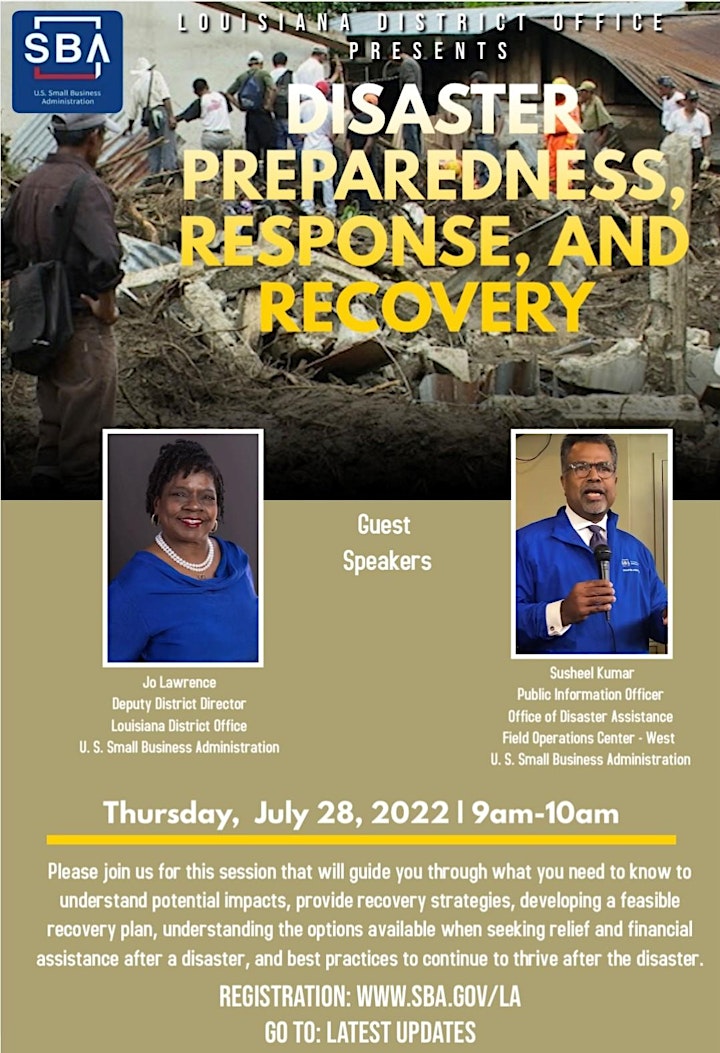 SBA
U.S. Small Business Administration

LOUISIANA DISTRICT OFFICE
PRESENTS

DISASTER PREPAREDNESS, RESPONSE, AND RECOVERY

Guest Speakers

Jo Lawrence
Deputy District Director
Louisiana District Office
U. S. Small Business Administration

Susheel Kumar
Public Information Officer
Office of Disaster Assistance
Field Operations Center - West
U. S. Small Business Administration

Thursday, July 28, 2022 | 9am-10am

Please join us for this session that will guide you through what you need to know to understand potential impacts, provide recovery strategies, developing a feasible recovery plan, understanding the options available when seeking relief and financial assistance after a disaster, and best practices to continue to thrive after the disaster.

REGISTRATION: WWW.SBA.GOV/LA
GO TO: LATEST UPDATES